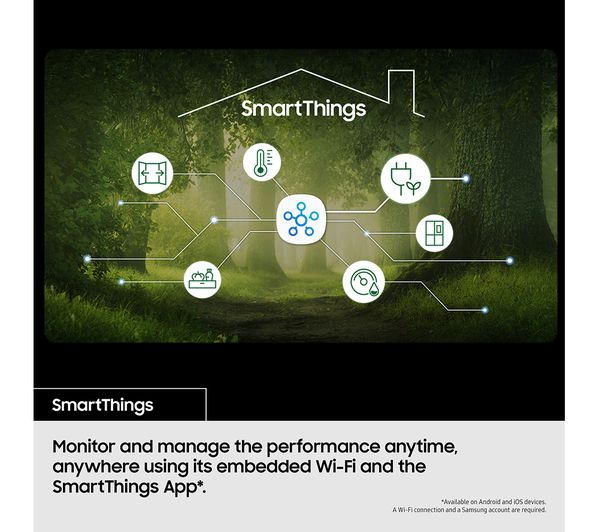 SmartThings

SmartThings

Monitor and manage the performance anytime, anywhere using its embedded Wi-Fi and the SmartThings App*.

*Available on Android and iOS devices.
A Wi-Fi connection and a Samsung account are required.